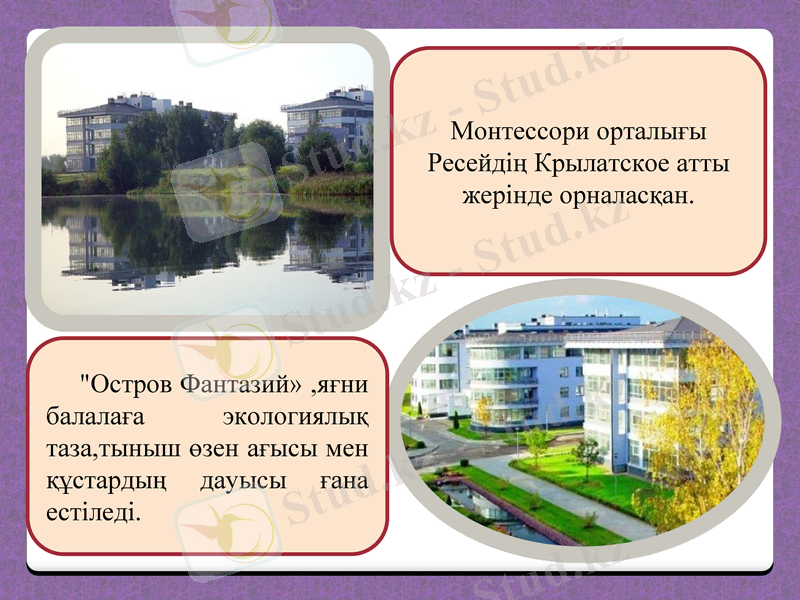 Монтессори орталығы Ресейдің Крылатское атты жерінде орналасқан.

"Остров Фантазий» ,яғни балалаға экологиялық таза,тыныш өзен ағысы мен құстардың дауысы ғана естіледі.

Stud.kz - Stud.kz